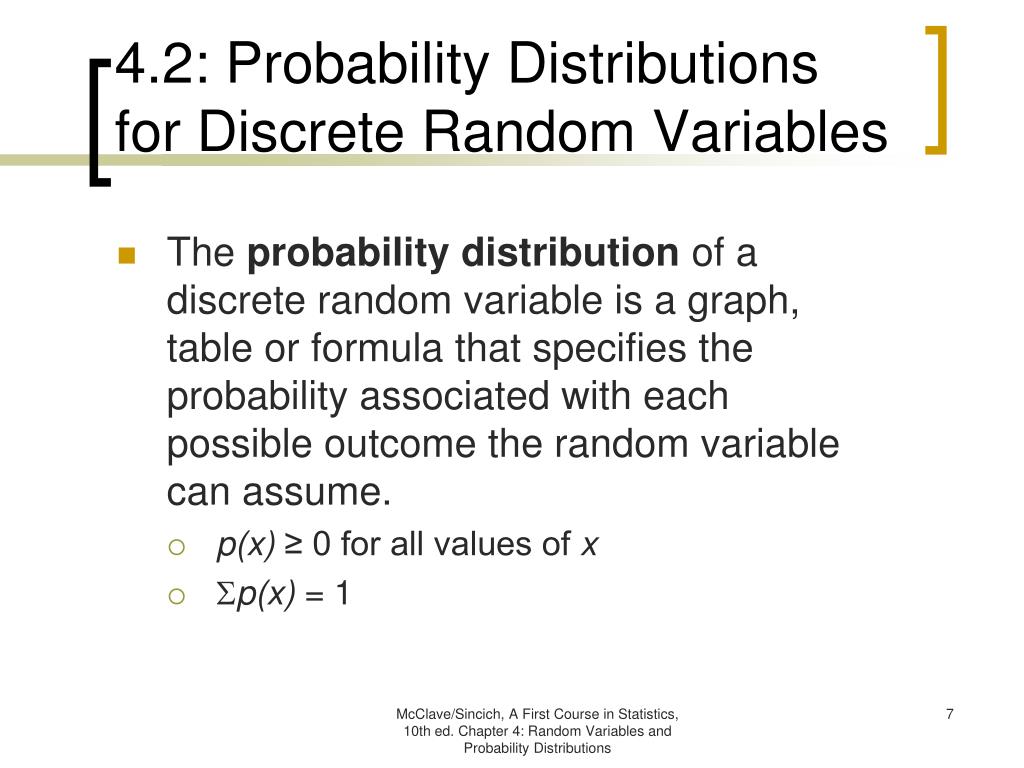 4.2: Probability Distributions for Discrete Random Variables

The **probability distribution** of a discrete random variable is a graph, table or formula that specifies the probability associated with each possible outcome the random variable can assume.

$p(x) \geq 0$ for all values of $x$

$\Sigma p(x) = 1$

McClave/Sincich, A First Course in Statistics, 10th ed. Chapter 4: Random Variables and Probability Distributions

7